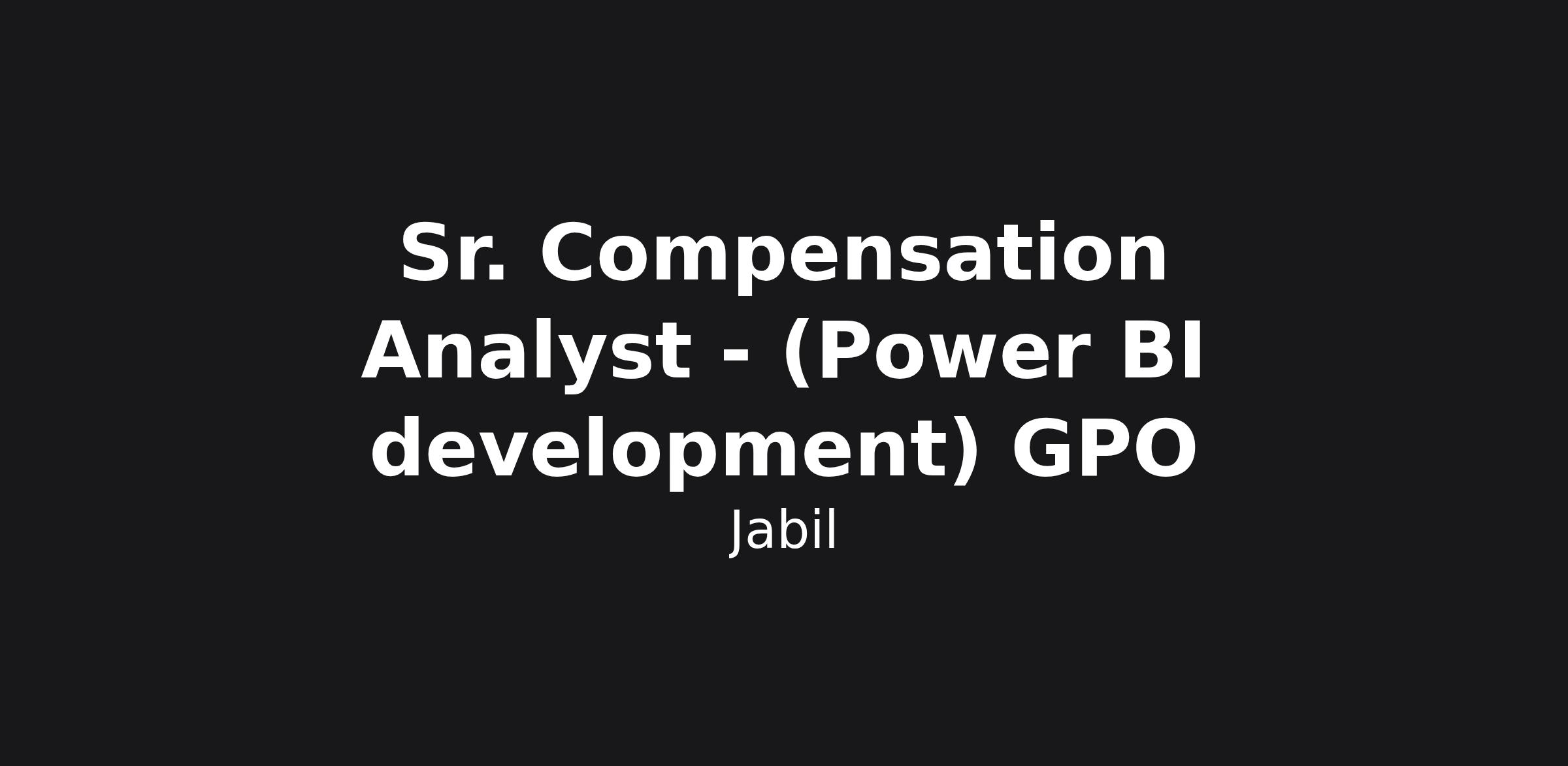 Sr. Compensation Analyst - (Power BI development) GPO

Jabil